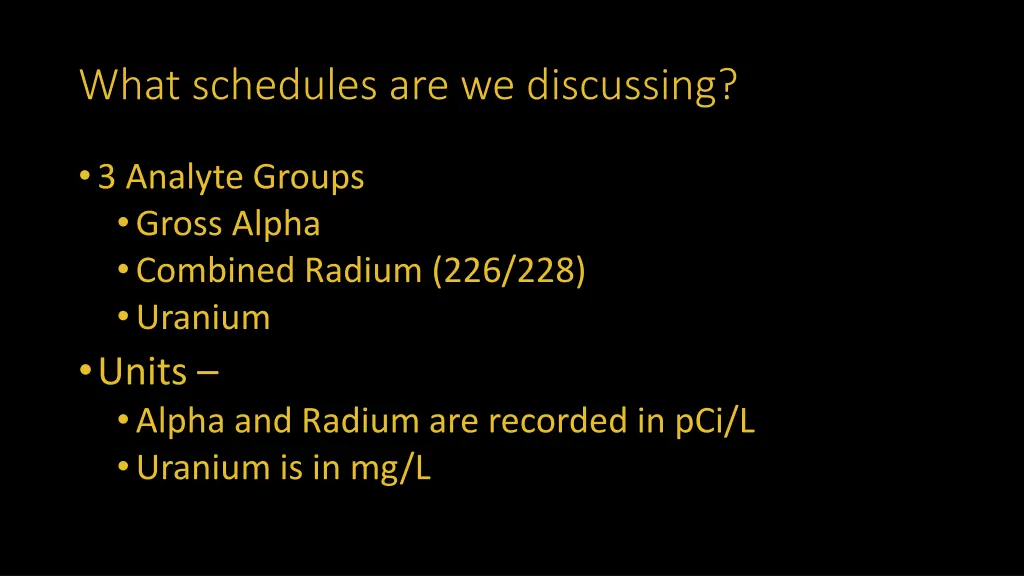 What schedules are we discussing?

• 3 Analyte Groups
  • Gross Alpha
  • Combined Radium (226/228)
  • Uranium
• Units –
  • Alpha and Radium are recorded in pCi/L
  • Uranium is in mg/L